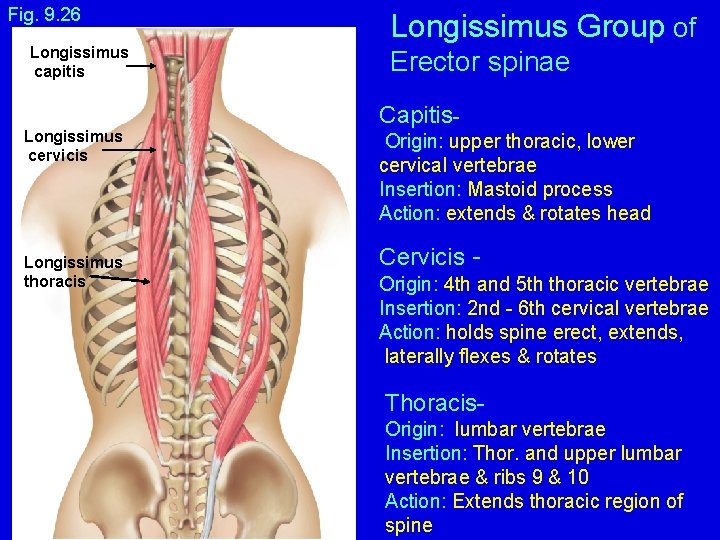 Fig. 9.26

Longissimus capitis

Longissimus cervicis

Longissimus thoracis

Longissimus Group of Erector spinae

Capitis-
Origin: upper thoracic, lower cervical vertebrae
Insertion: Mastoid process
Action: extends & rotates head

Cervicis -
Origin: 4th and 5th thoracic vertebrae
Insertion: 2nd - 6th cervical vertebrae
Action: holds spine erect, extends, laterally flexes & rotates

Thoracis-
Origin: lumbar vertebrae
Insertion: Thor. and upper lumbar vertebrae & ribs 9 & 10
Action: Extends thoracic region of spine